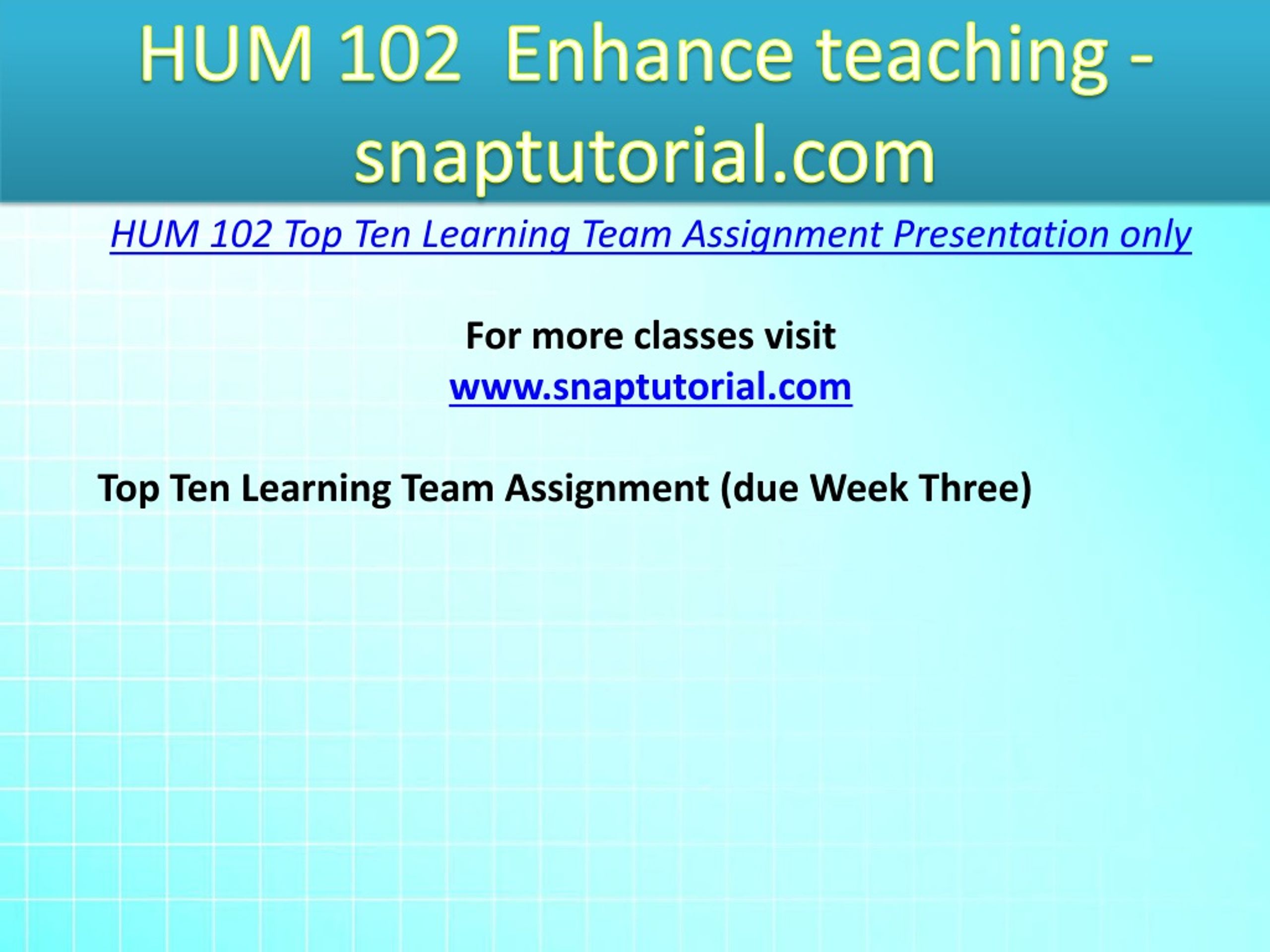 HUM 102  Enhance teaching - snaptutorial.com

HUM 102 Top Ten Learning Team Assignment Presentation only

For more classes visit
www.snaptutorial.com

Top Ten Learning Team Assignment (due Week Three)